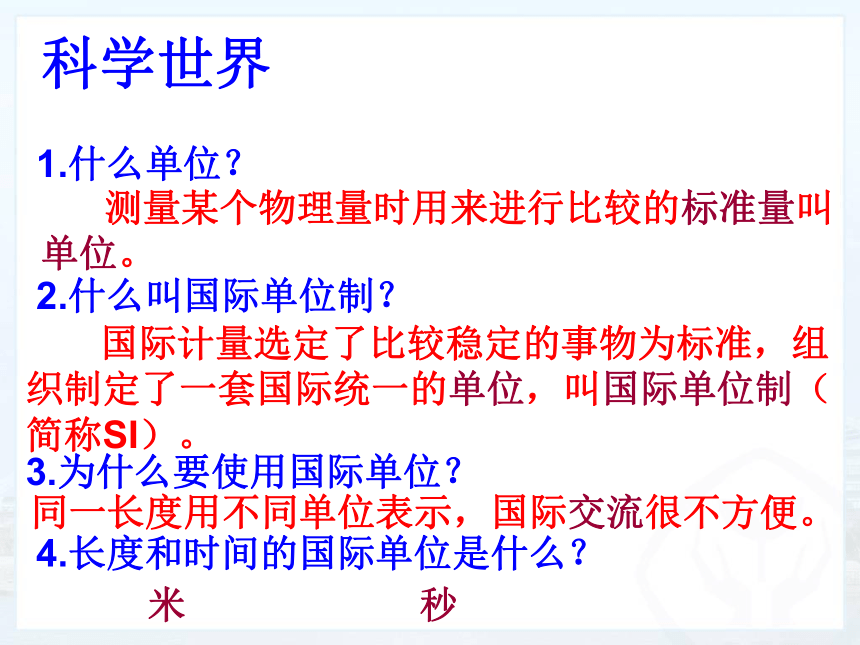 科学世界

1.什么单位？

测量某个物理量时用来进行比较的标准量叫单位。

2.什么叫国际单位制？

国际计量选定了比较稳定的事物为标准，组织制定了一套国际统一的单位，叫国际单位制（简称SI）。

3.为什么要使用国际单位？

同一长度用不同单位表示，国际交流很不方便。

4.长度和时间的国际单位是什么？

米 秒